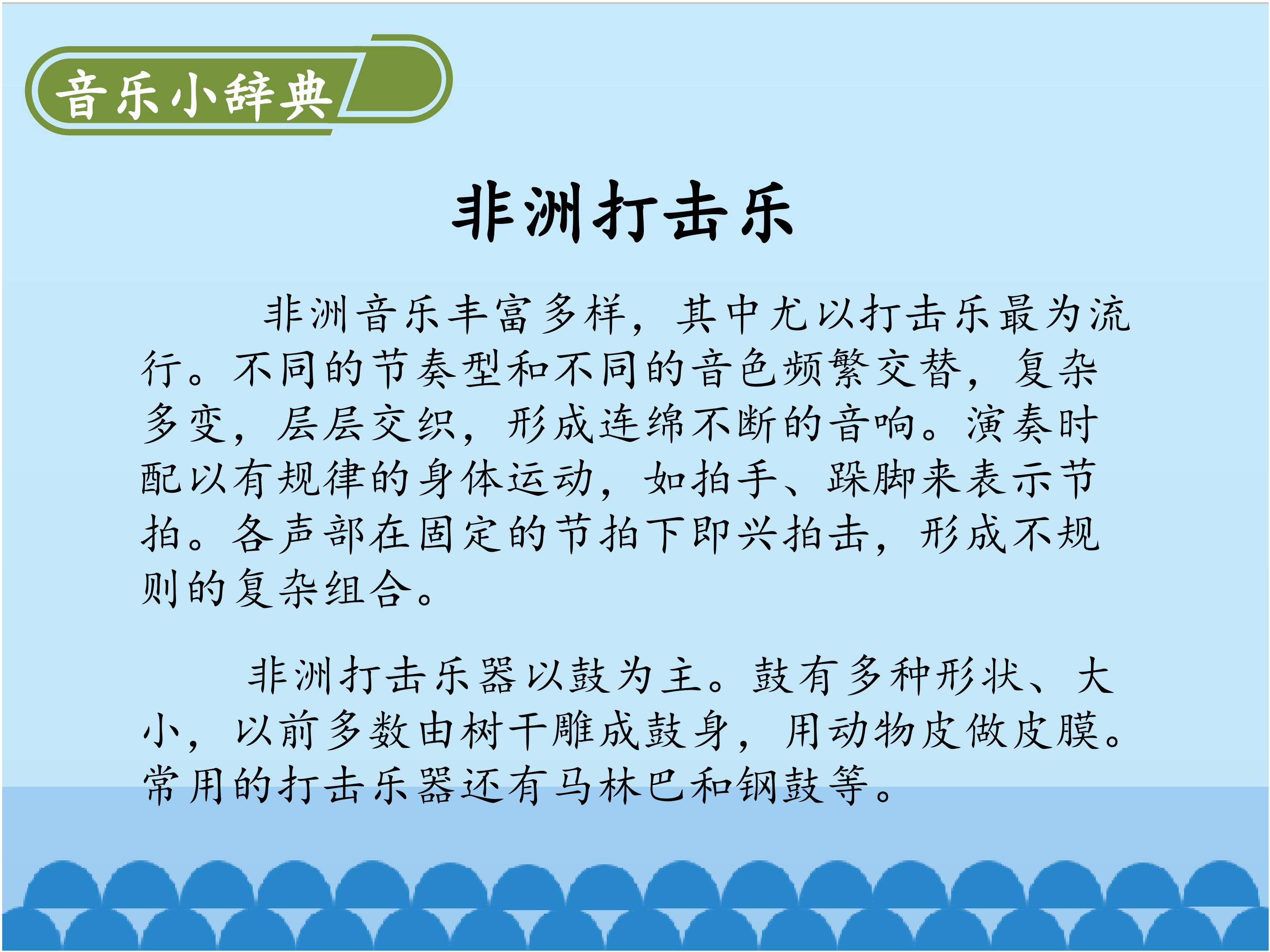 音乐小辞典

非洲打击乐

非洲音乐丰富多样，其中尤以打击乐最为流行。不同的节奏型和不同的音色频繁交替，复杂多变，层层交织，形成连绵不断的音响。演奏时配以有规律的身体运动，如拍手、跺脚来表示节拍。各声部在固定的节拍下即兴拍击，形成不规则的复杂组合。

非洲打击乐器以鼓为主。鼓有多种形状、大小，以前多数由树干雕成鼓身，用动物皮做皮膜。常用的打击乐器还有马林巴和钢鼓等。